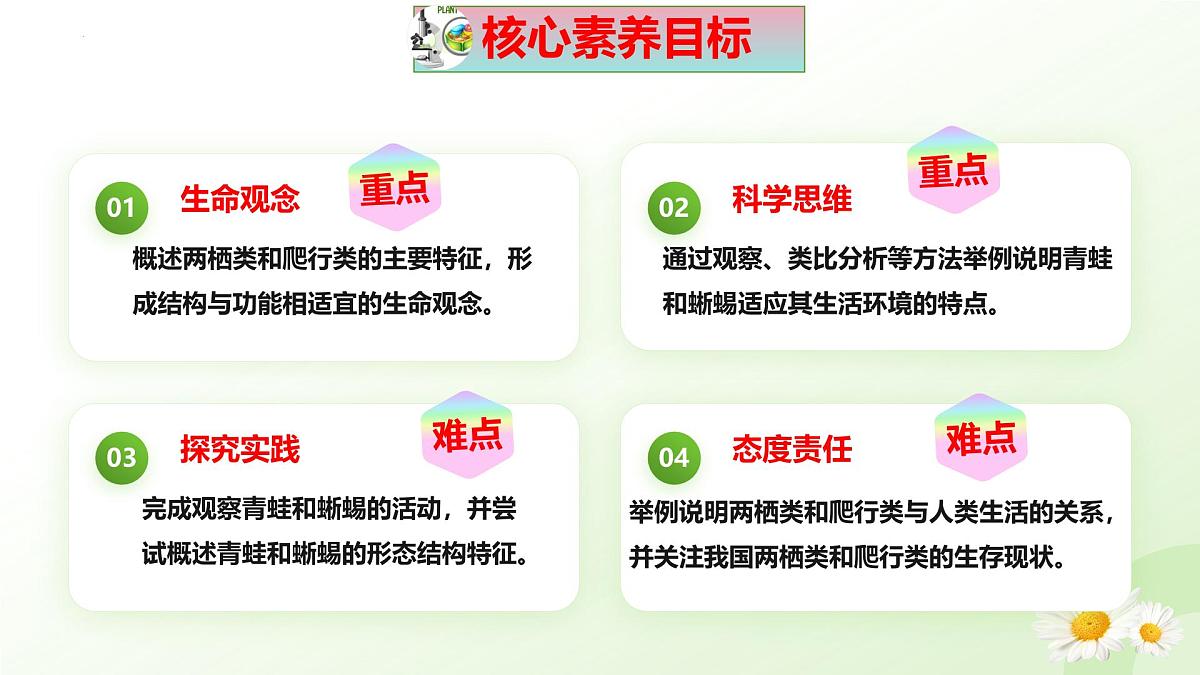 PLANT
核心素养目标

01 生命观念 重点

概述两栖类和爬行类的主要特征，形成结构与功能相适宜的生命观念。

02 科学思维 重点

通过观察、类比分析等方法举例说明青蛙和蜥蜴适应其生活环境的特点。

03 探究实践 难点

完成观察青蛙和蜥蜴的活动，并尝试概述青蛙和蜥蜴的形态结构特征。

04 态度责任 难点

举例说明两栖类和爬行类与人类生活的关系，并关注我国两栖类和爬行类的生存现状。